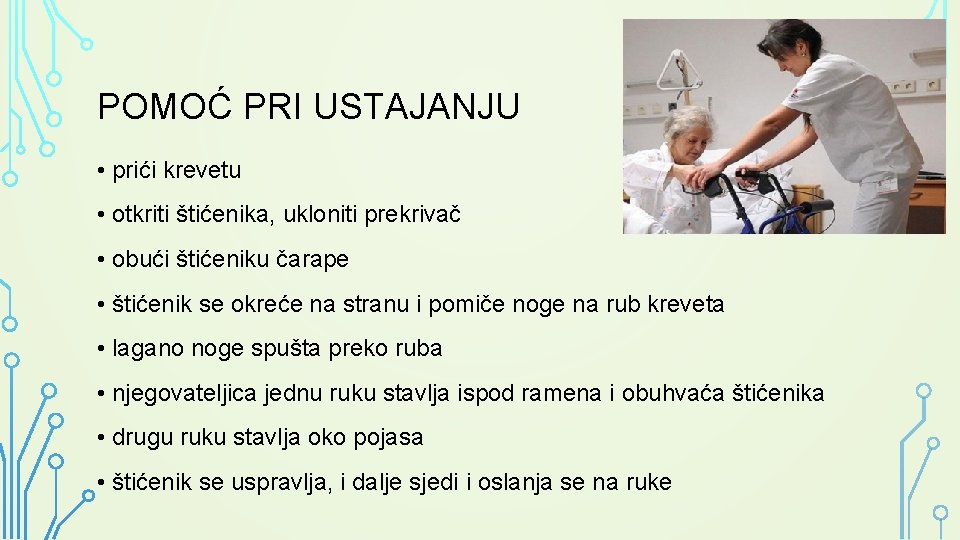 POMOĆ PRI USTAJANJU

• prići krevetu

• otkriti štićenika, ukloniti prekrivač

• obući štićeniku čarape

• štićenik se okreće na stranu i pomiče noge na rub kreveta

• lagano noge spušta preko ruba

• njegovateljica jednu ruku stavlja ispod ramena i obuhvaća štićenika

• drugu ruku stavlja oko pojasa

• štićenik se uspravlja, i dalje sjedi i oslanja se na ruke